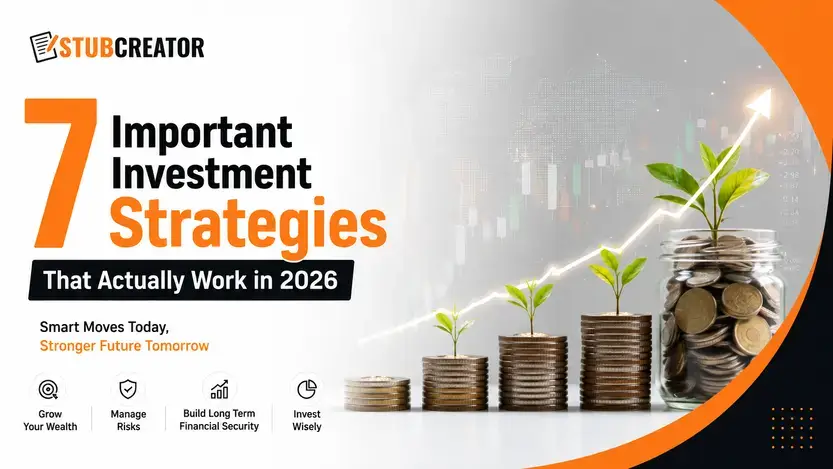 STUBCREATOR

7 Important Investment Strategies

That Actually Work in 2026

Smart Moves Today,
Stronger Future Tomorrow

Grow Your Wealth

Manage Risks

Build Long Term Financial Security

Invest Wisely